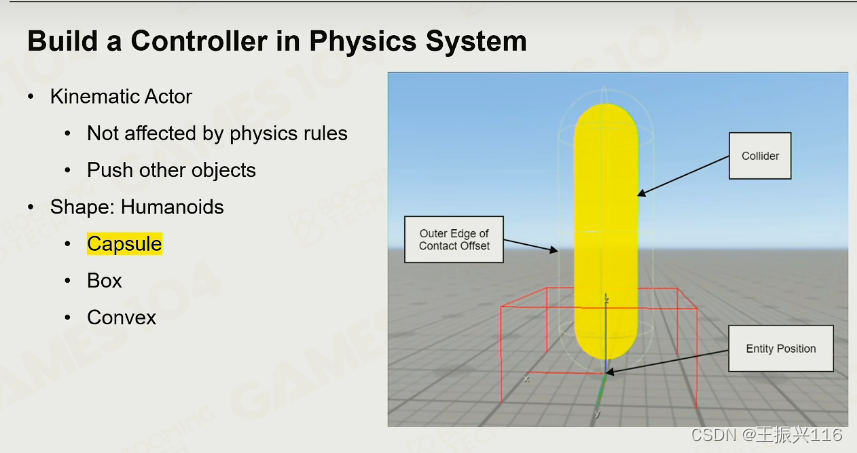 Build a Controller in Physics System

• Kinematic Actor
  • Not affected by physics rules
  • Push other objects
• Shape: Humanoids
  • Capsule
  • Box
  • Convex

Collider

Outer Edge of Contact Offset

Entity Position

z

x

y

GAMES104

CSDN @王振兴116